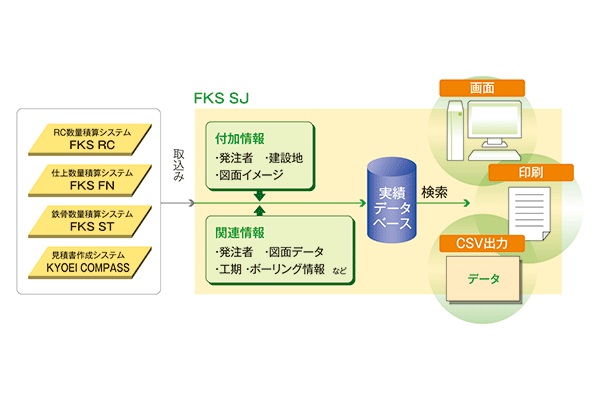 RC数量積算システム
FKS RC

仕上数量積算システム
FKS FN

鉄骨数量積算システム
FKS ST

見積書作成システム
KYOEI COMPASS

取込み

FKS SJ

付加情報
・発注者 ・建設地
・図面イメージ

関連情報
・発注者 ・図面データ
・工期 ・ボーリング情報 など

実績データベース

検索

画面

印刷

CSV出力

データ